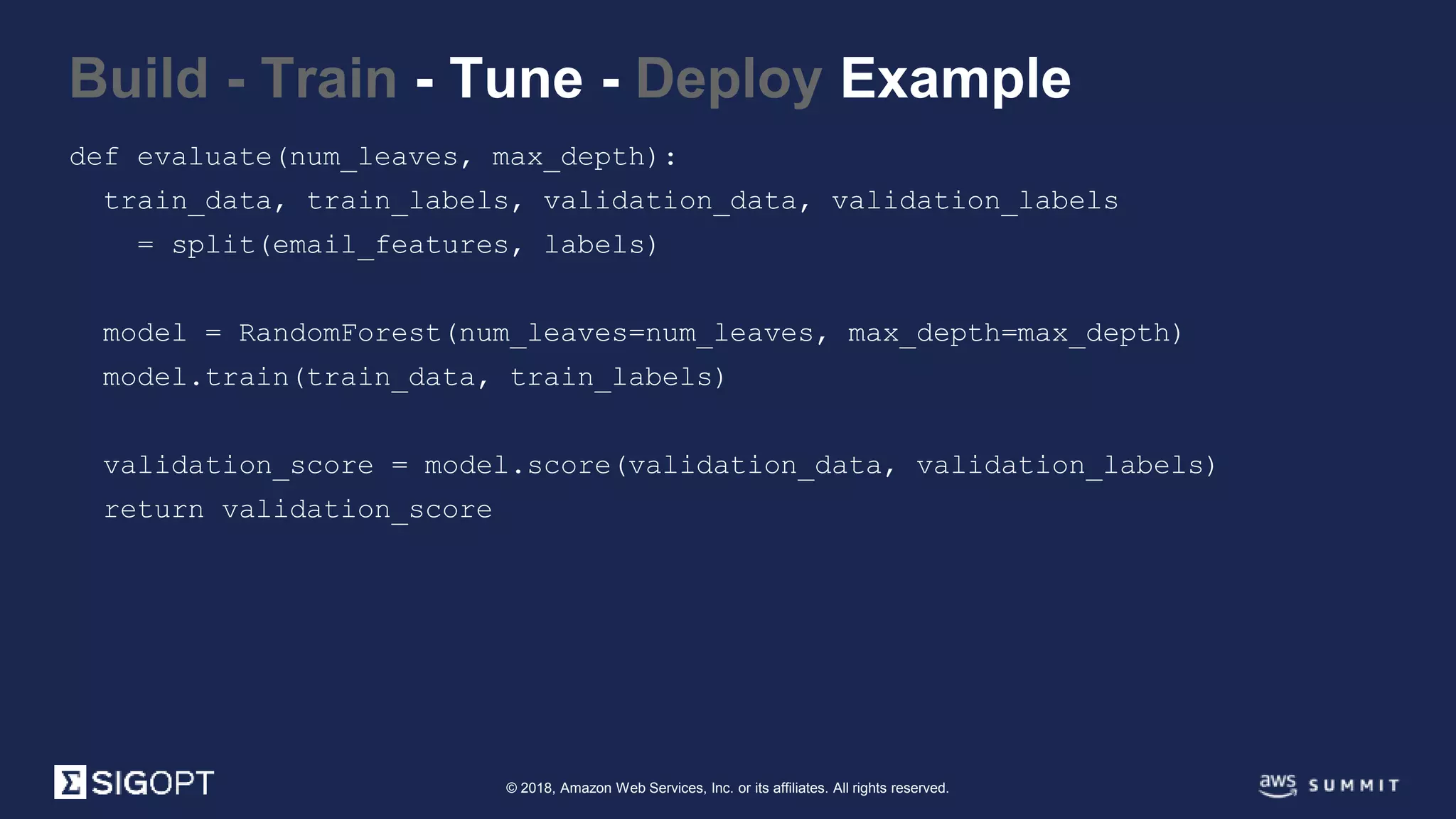 Build - Train - Tune - Deploy Example

def evaluate(num_leaves, max_depth):
  train_data, train_labels, validation_data, validation_labels
    = split(email_features, labels)

  model = RandomForest(num_leaves=num_leaves, max_depth=max_depth)
  model.train(train_data, train_labels)

  validation_score = model.score(validation_data, validation_labels)
  return validation_score

Σ SIGOPT

© 2018, Amazon Web Services, Inc. or its affiliates. All rights reserved.

aws SUMMIT